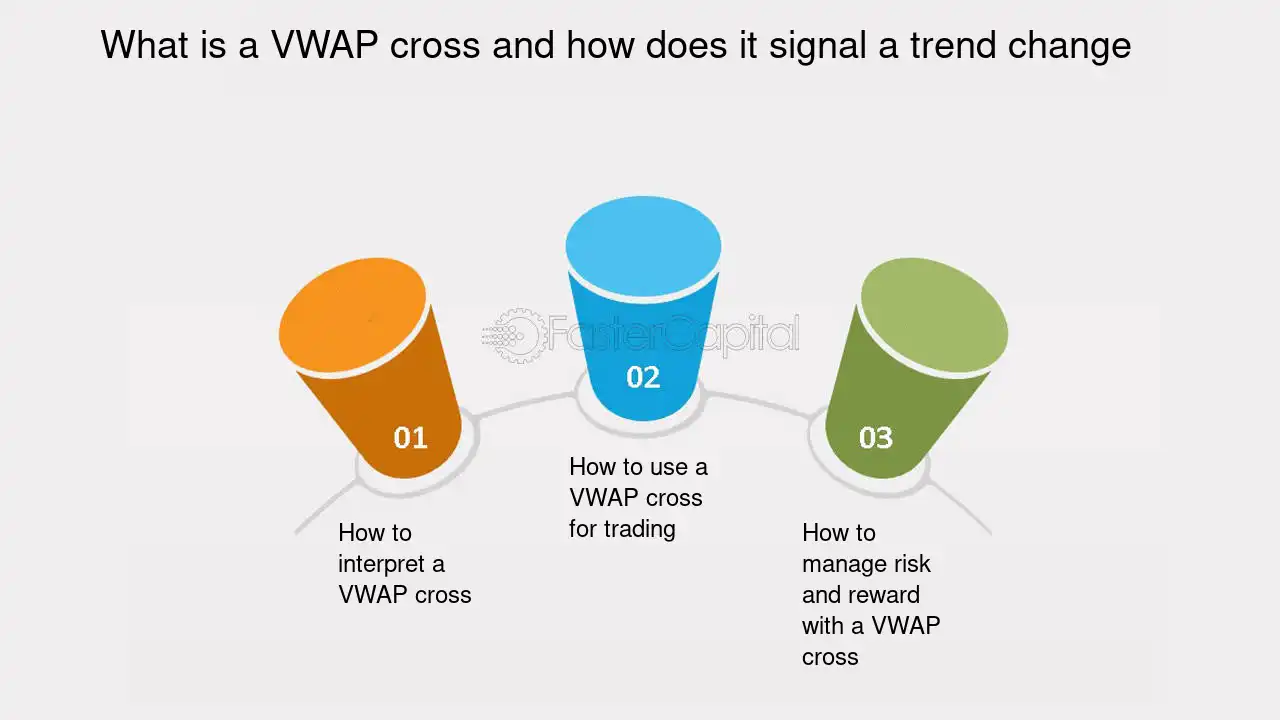 What is a VWAP cross and how does it signal a trend change

01

How to interpret a VWAP cross

02

How to use a VWAP cross for trading

03

How to manage risk and reward with a VWAP cross

FasterCapital